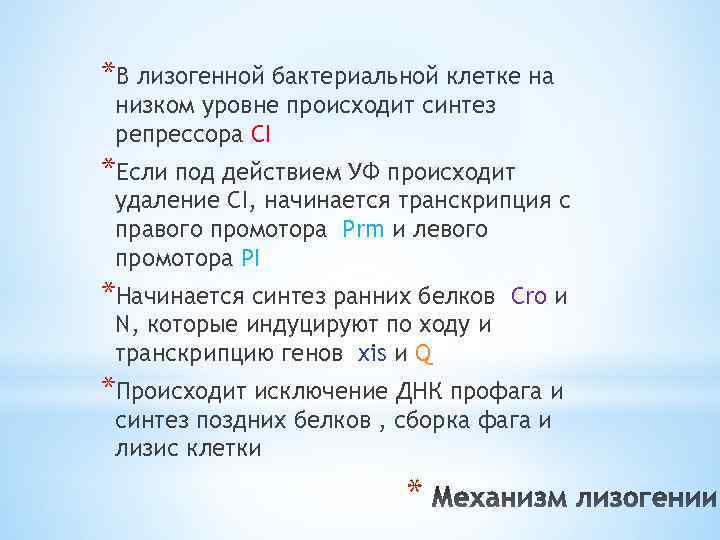 *В лизогенной бактериальной клетке на низком уровне происходит синтез репрессора CI

*Если под действием УФ происходит удаление CI, начинается транскрипция с правого промотора  Prm и левого промотора Pl

*Начинается синтез ранних белков  Cro и N, которые индуцируют по ходу и транскрипцию генов  xis и Q

*Происходит исключение ДНК профага и синтез поздних белков , сборка фага и лизис клетки

* Механизм лизогении